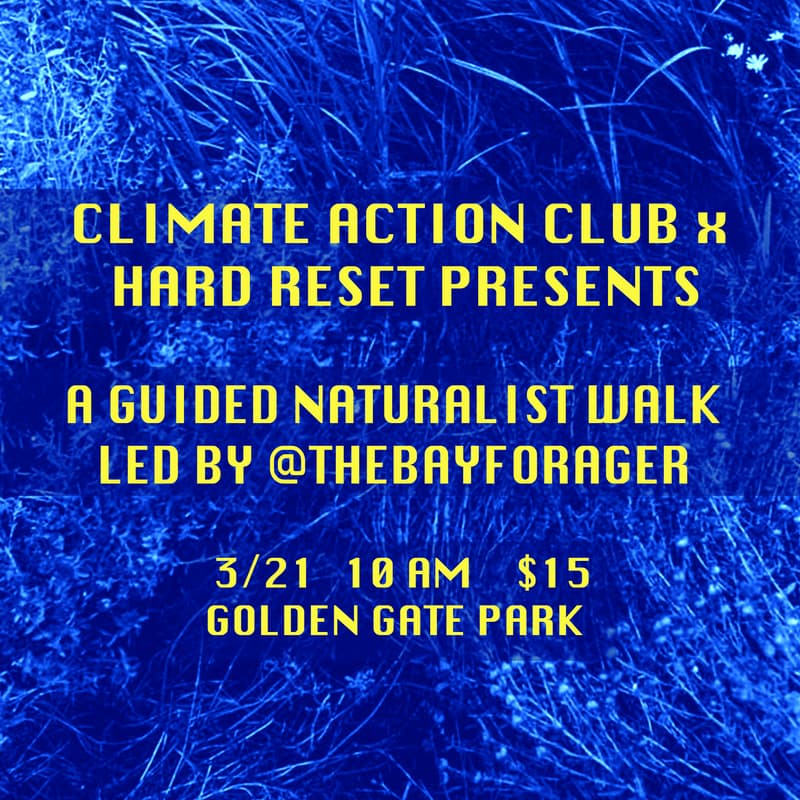 CLIMATE ACTION CLUB x
HARD RESET PRESENTS

A GUIDED NATURALIST WALK
LED BY @THEBAYFORAGER

3/21 10 AM $15
GOLDEN GATE PARK